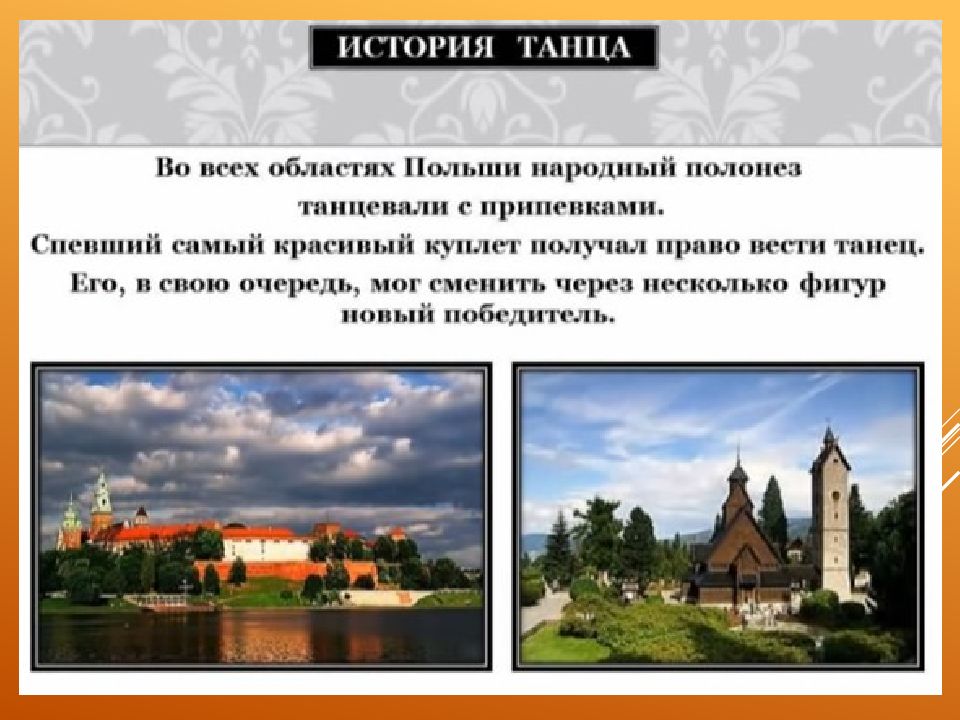 ИСТОРИЯ ТАНЦА

Во всех областях Польши народный полонез танцевали с припевками.
Спевший самый красивый куплет получал право вести танец.
Его, в свою очередь, мог сменить через несколько фигур новый победитель.